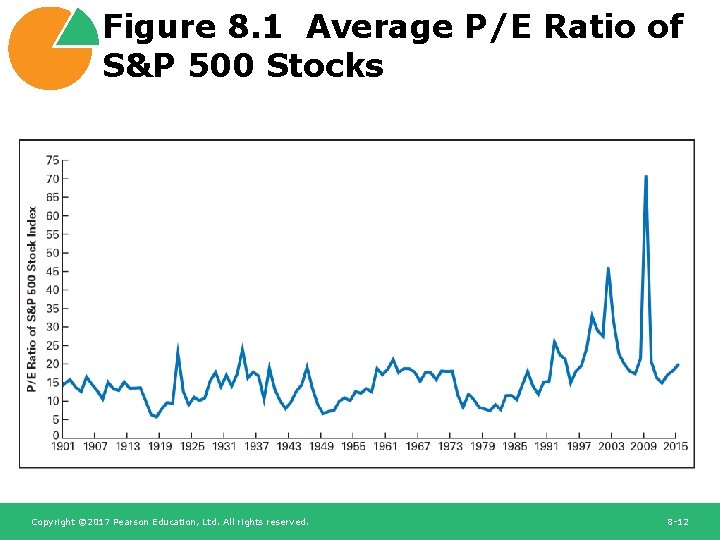 Figure 8.1 Average P/E Ratio of S&P 500 Stocks

P/E Ratio of S&P 500 Stock Index

75
70
65
60
55
50
45
40
35
30
25
20
15
10
5
0

1901 1907 1913 1919 1925 1931 1937 1943 1949 1955 1961 1967 1973 1979 1985 1991 1997 2003 2009 2015

Copyright ©2017 Pearson Education, Ltd. All rights reserved.

8-12